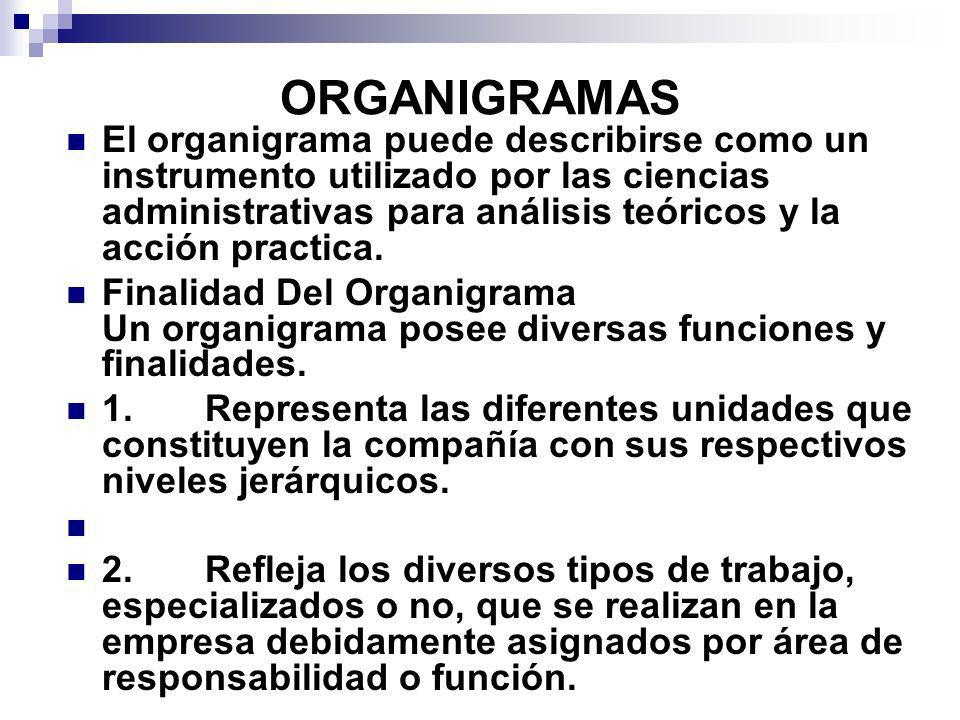 ORGANIGRAMAS

El organigrama puede describirse como un instrumento utilizado por las ciencias administrativas para análisis teóricos y la acción practica.

Finalidad Del Organigrama
Un organigrama posee diversas funciones y finalidades.

1. Representa las diferentes unidades que constituyen la compañía con sus respectivos niveles jerárquicos.

2. Refleja los diversos tipos de trabajo, especializados o no, que se realizan en la empresa debidamente asignados por área de responsabilidad o función.